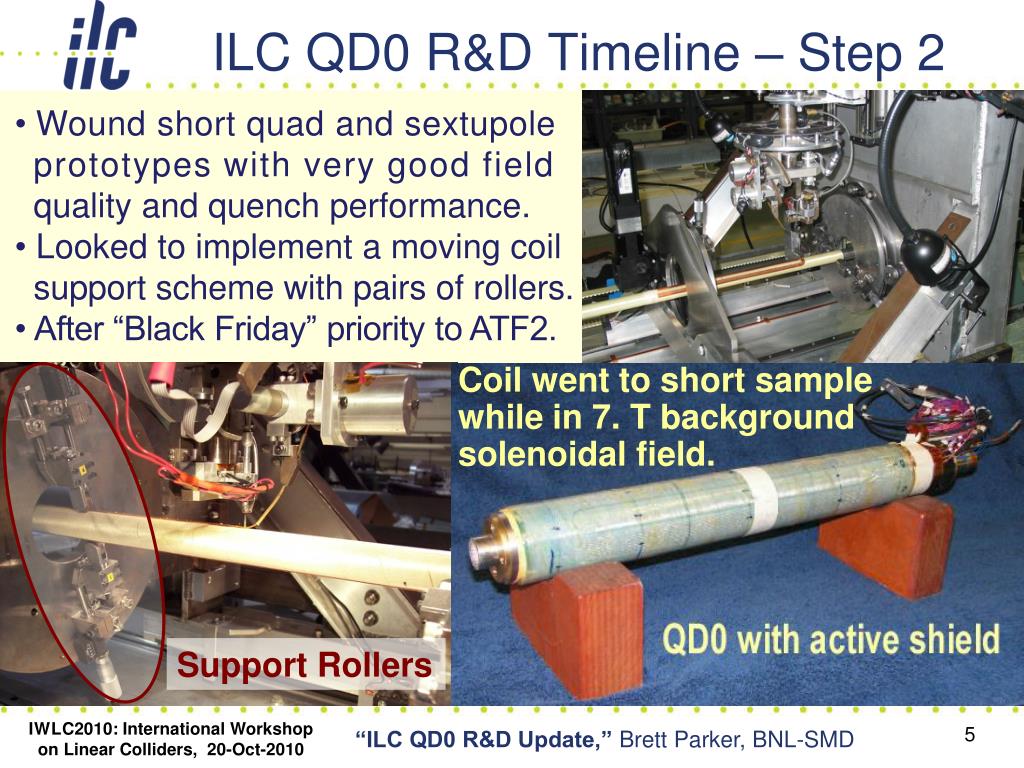 ilc

ILC QD0 R&D Timeline – Step 2

• Wound short quad and sextupole prototypes with very good field quality and quench performance.
• Looked to implement a moving coil support scheme with pairs of rollers.
• After “Black Friday” priority to ATF2.

Coil went to short sample while in 7. T background solenoidal field.

Support Rollers

QD0 with active shield

IWLC2010: International Workshop on Linear Colliders, 20-Oct-2010

“ILC QD0 R&D Update,” Brett Parker, BNL-SMD

5